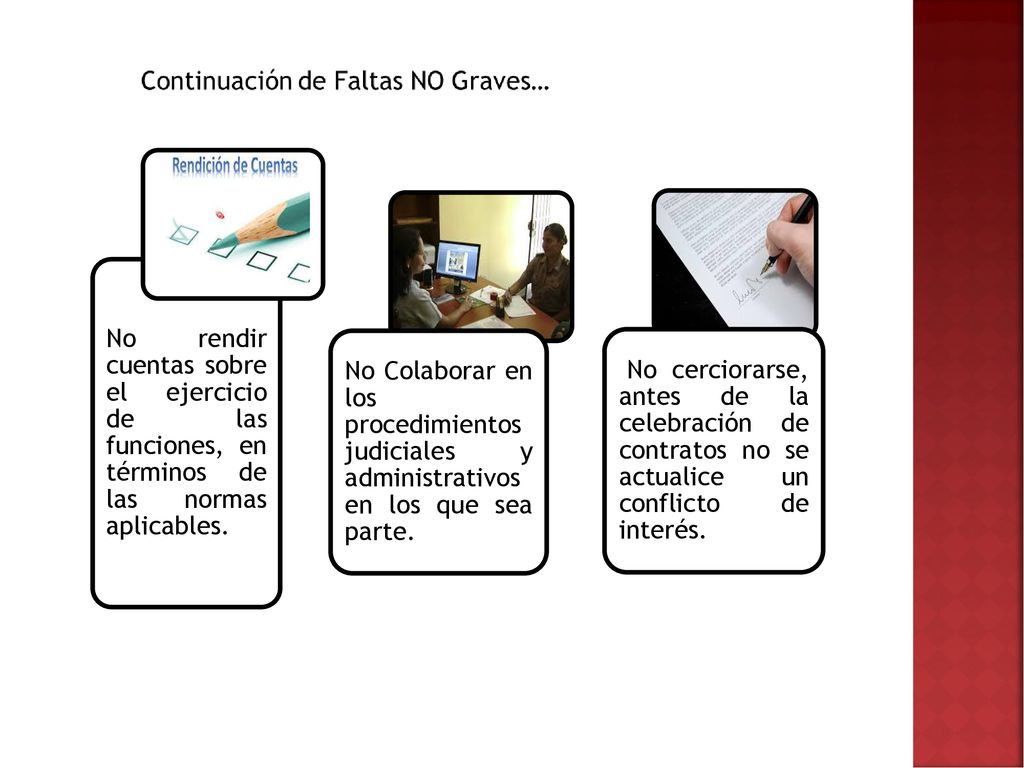 Continuación de Faltas NO Graves…

Rendición de Cuentas

No rendir cuentas sobre el ejercicio de las funciones, en términos de las normas aplicables.

No Colaborar en los procedimientos judiciales y administrativos en los que sea parte.

No cerciorarse, antes de la celebración de contratos no se actualice un conflicto de interés.